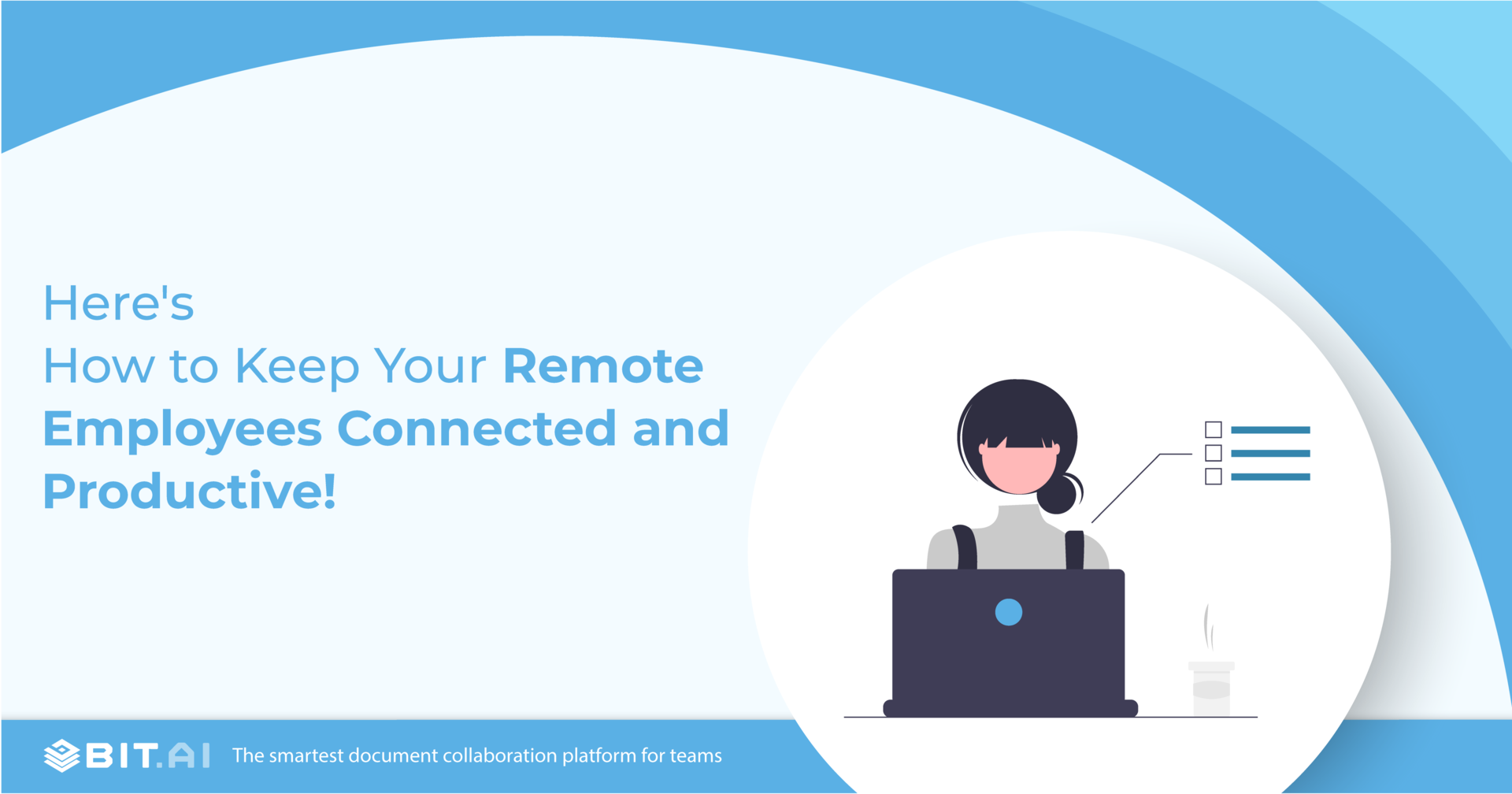 Here's
How to Keep Your Remote Employees Connected and Productive!

BIT.AI The smartest document collaboration platform for teams